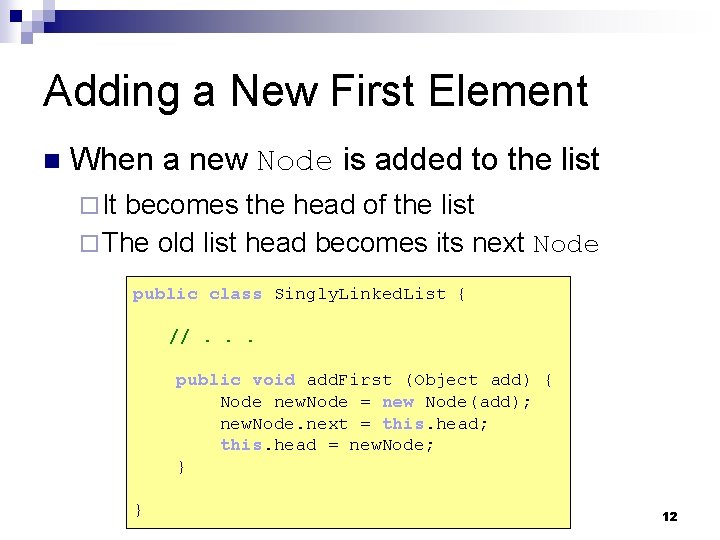 Adding a New First Element

When a new Node is added to the list

It becomes the head of the list

The old list head becomes its next Node

public class SinglyLinkedList {

// . . .

public void addFirst (Object add) {
Node newNode = new Node(add);
newNode.next = this.head;
this.head = newNode;
}

}

12